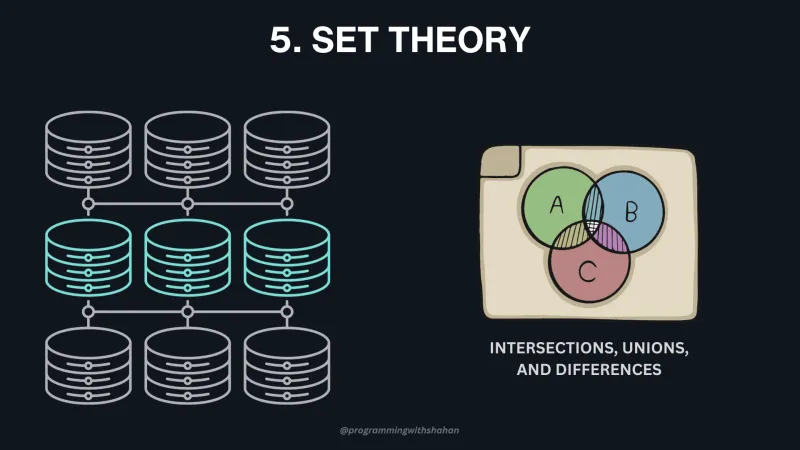 5. SET THEORY

A

B

C

INTERSECTIONS, UNIONS, AND DIFFERENCES

@programmingwithshahan